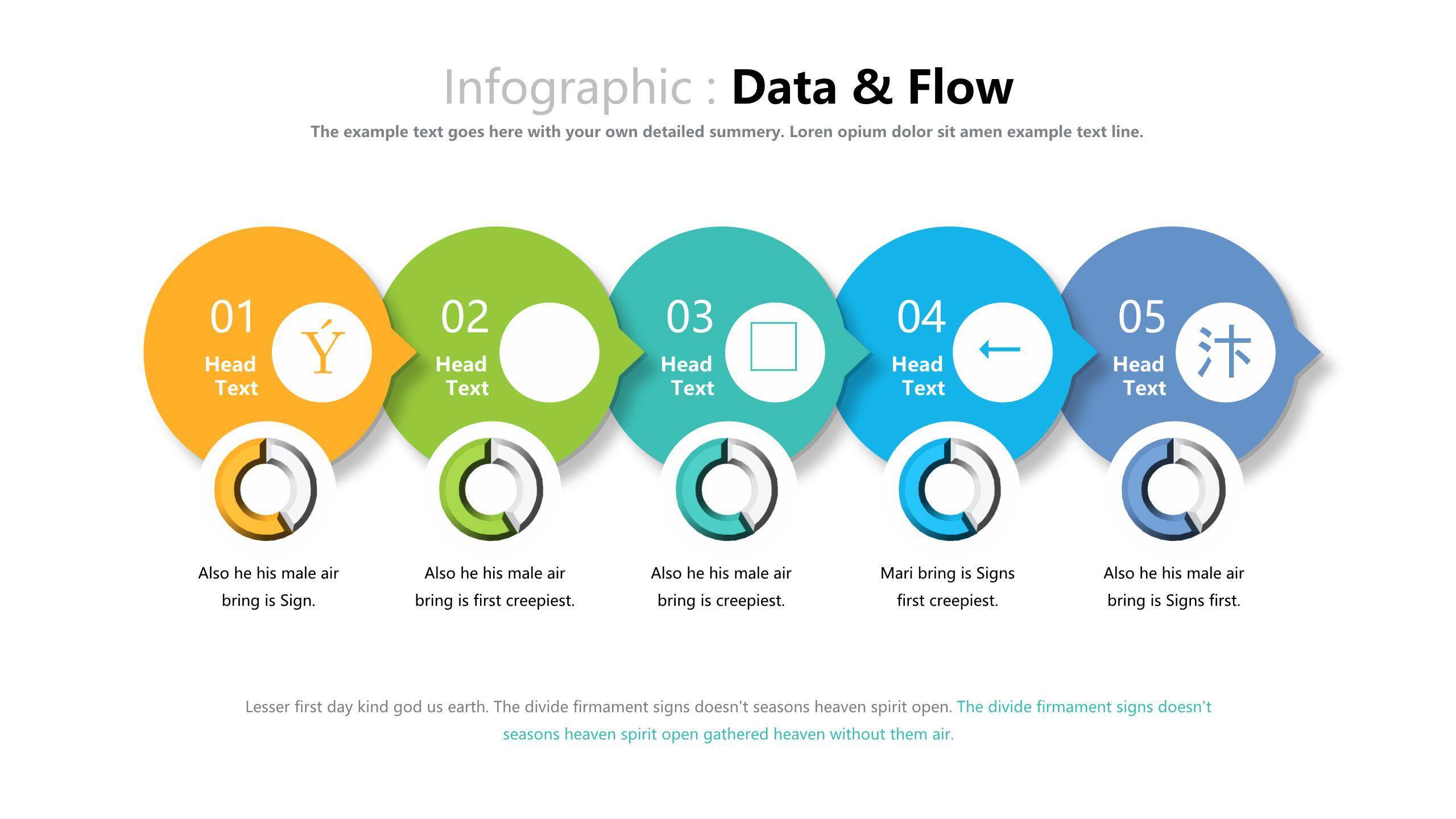 Infographic : Data & Flow

The example text goes here with your own detailed summery. Loren opium dolor sit amen example text line.

01 Head Text Ý

02 Head Text

03 Head Text □

04 Head Text ←

05 Head Text 汴

Also he his male air bring is Sign.

Also he his male air bring is first creepiest.

Also he his male air bring is creepiest.

Mari bring is Signs first creepiest.

Also he his male air bring is Signs first.

Lesser first day kind god us earth. The divide firmament signs doesn't seasons heaven spirit open. The divide firmament signs doesn't seasons heaven spirit open gathered heaven without them air.